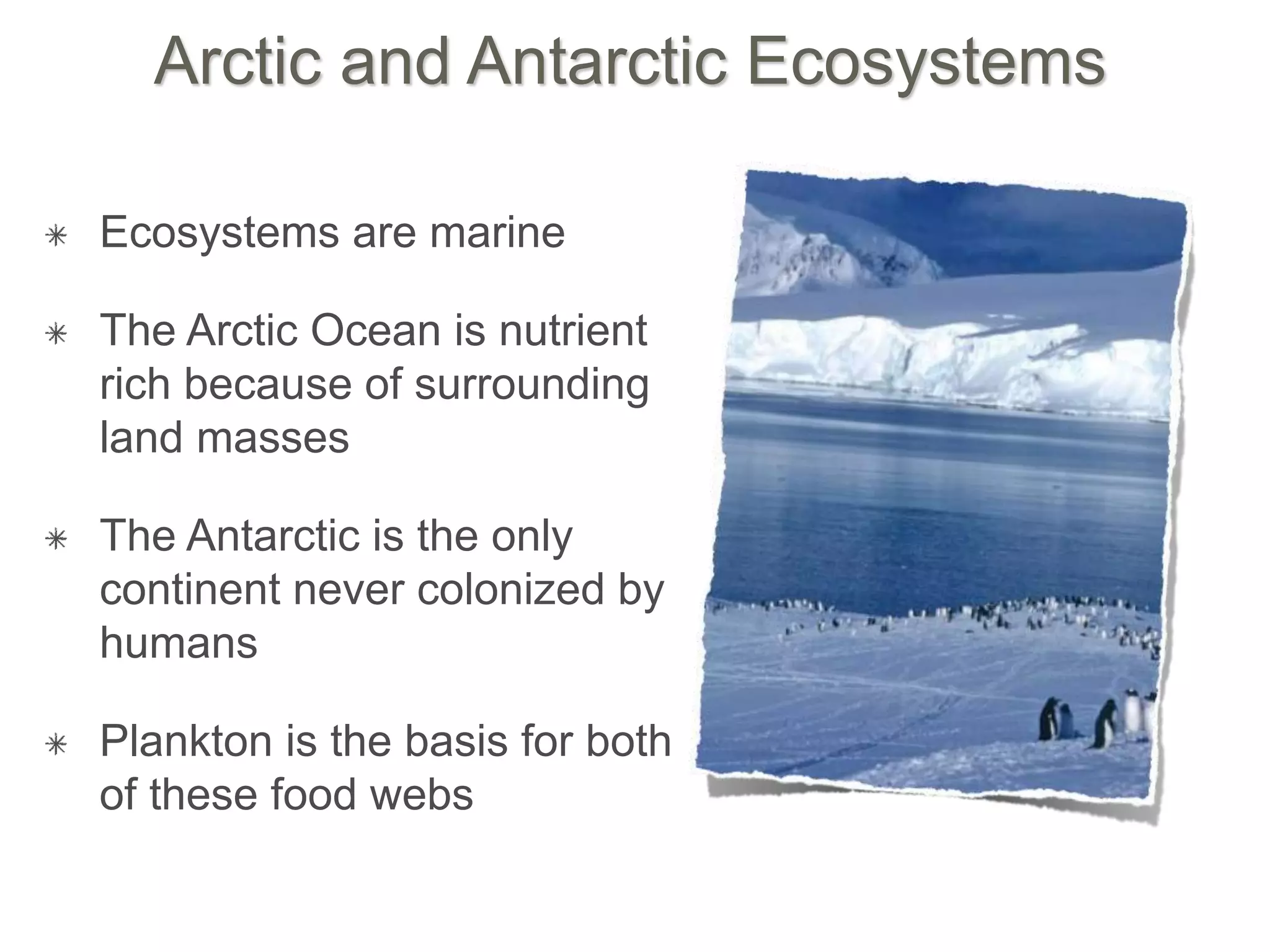 Arctic and Antarctic Ecosystems

✳ Ecosystems are marine

✳ The Arctic Ocean is nutrient rich because of surrounding land masses

✳ The Antarctic is the only continent never colonized by humans

✳ Plankton is the basis for both of these food webs